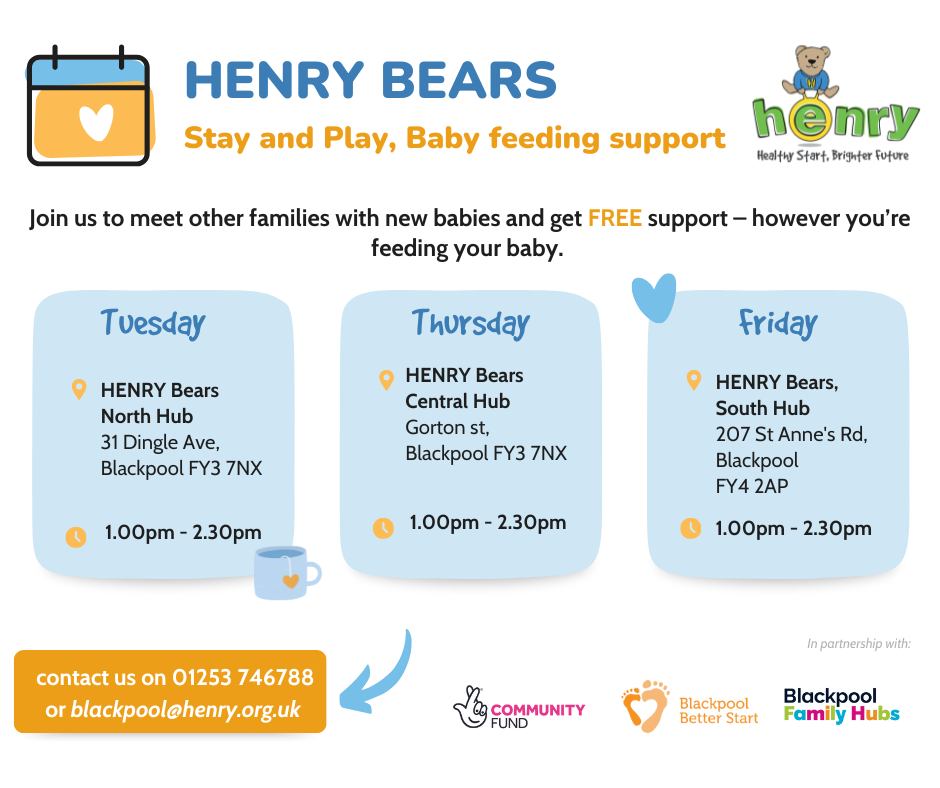 HENRY BEARS

Stay and Play, Baby feeding support

henry
Healthy Start, Brighter Future

Join us to meet other families with new babies and get FREE support – however you're feeding your baby.

Tuesday

HENRY Bears North Hub
31 Dingle Ave, Blackpool FY3 7NX

1.00pm - 2.30pm

Thursday

HENRY Bears Central Hub
Gorton st, Blackpool FY3 7NX

1.00pm - 2.30pm

Friday

HENRY Bears, South Hub
207 St Anne's Rd, Blackpool FY4 2AP

1.00pm - 2.30pm

contact us on 01253 746788 or blackpool@henry.org.uk

In partnership with:

COMMUNITY FUND

Blackpool Better Start

Blackpool Family Hubs